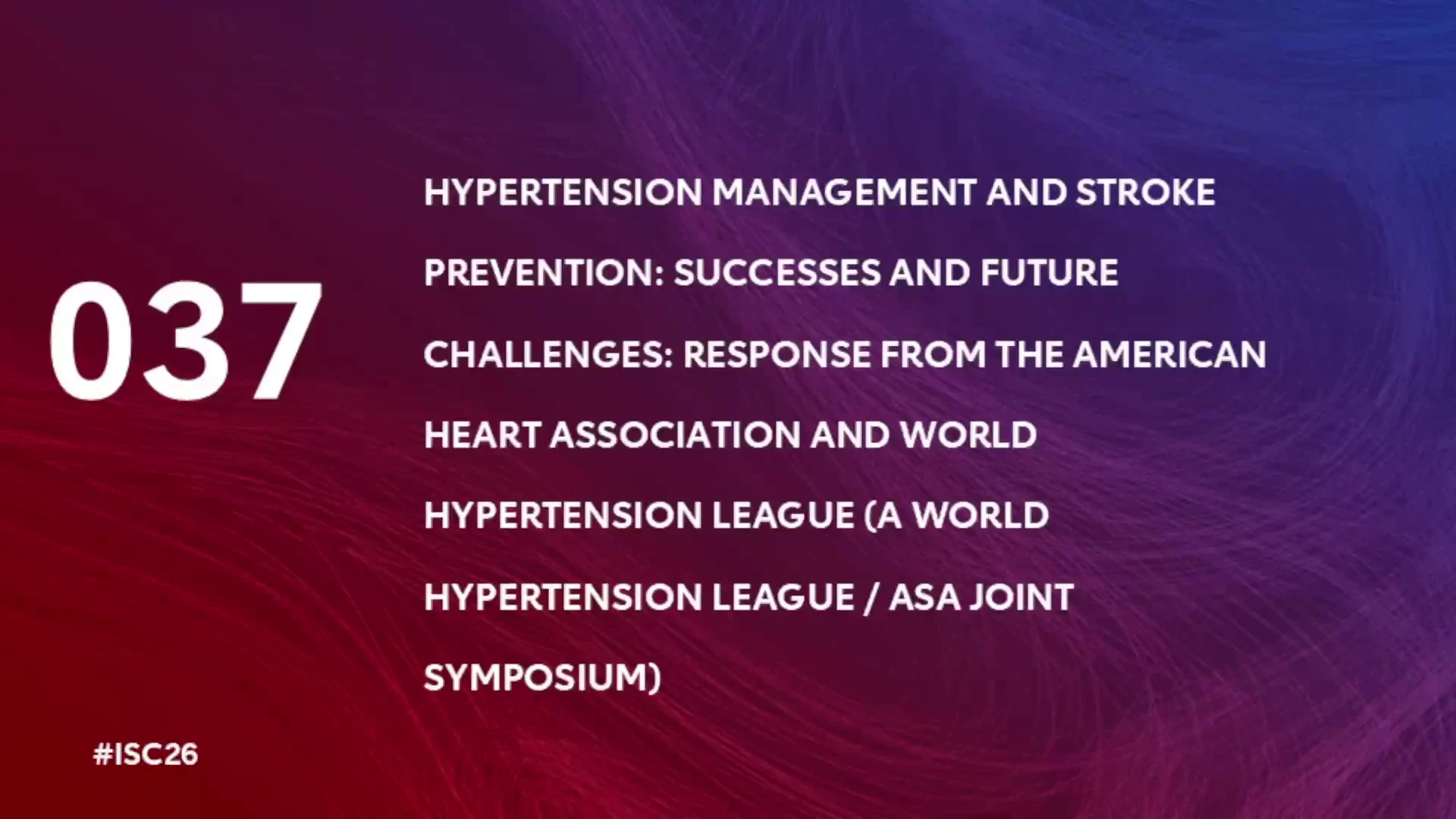 037

HYPERTENSION MANAGEMENT AND STROKE PREVENTION: SUCCESSES AND FUTURE CHALLENGES: RESPONSE FROM THE AMERICAN HEART ASSOCIATION AND WORLD HYPERTENSION LEAGUE (A WORLD HYPERTENSION LEAGUE / ASA JOINT SYMPOSIUM)

#ISC26